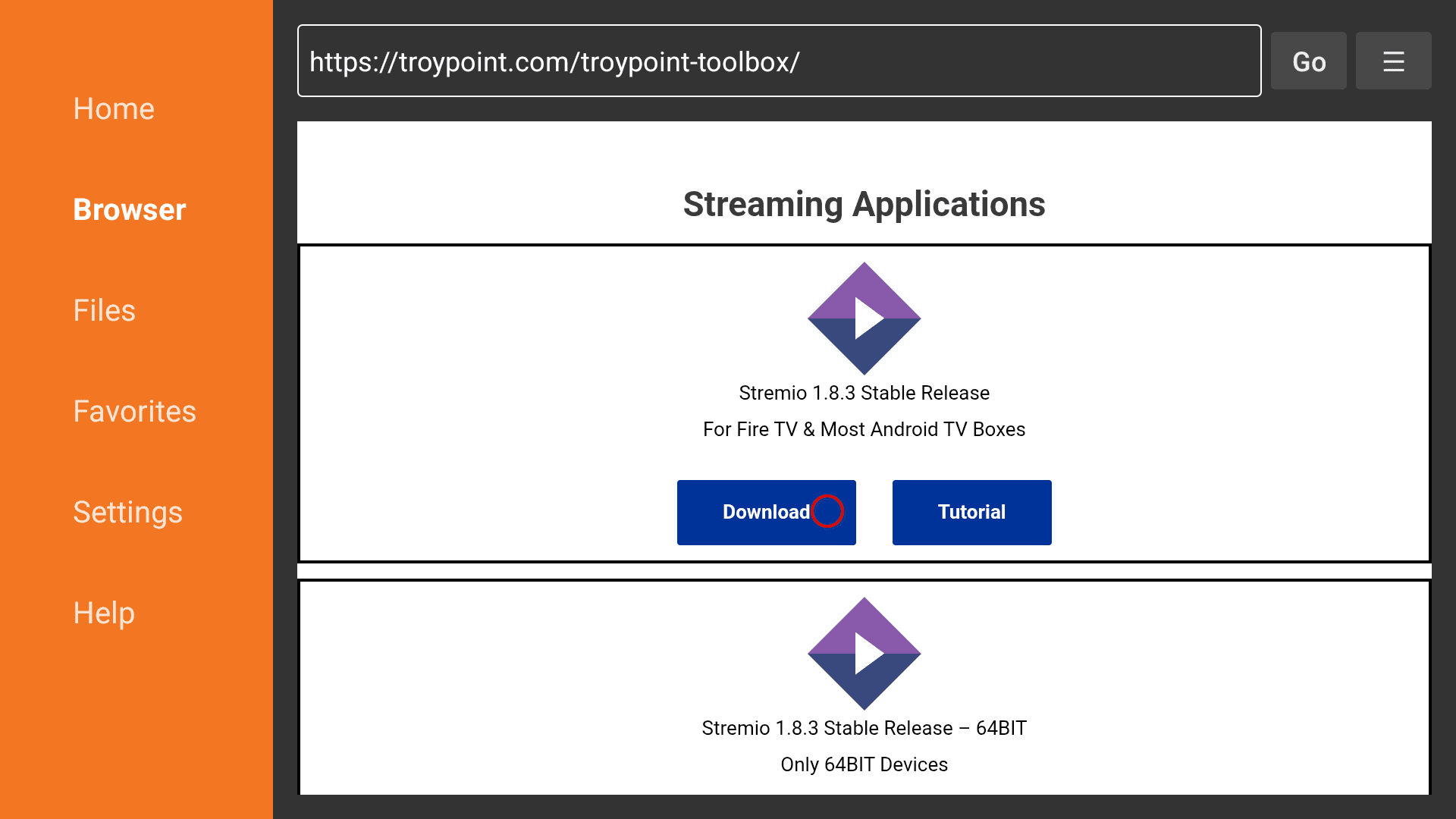 Home

Browser

Files

Favorites

Settings

Help

https://troypoint.com/troypoint-toolbox/

Go

Streaming Applications

Stremio 1.8.3 Stable Release

For Fire TV & Most Android TV Boxes

Download

Tutorial

Stremio 1.8.3 Stable Release – 64BIT

Only 64BIT Devices